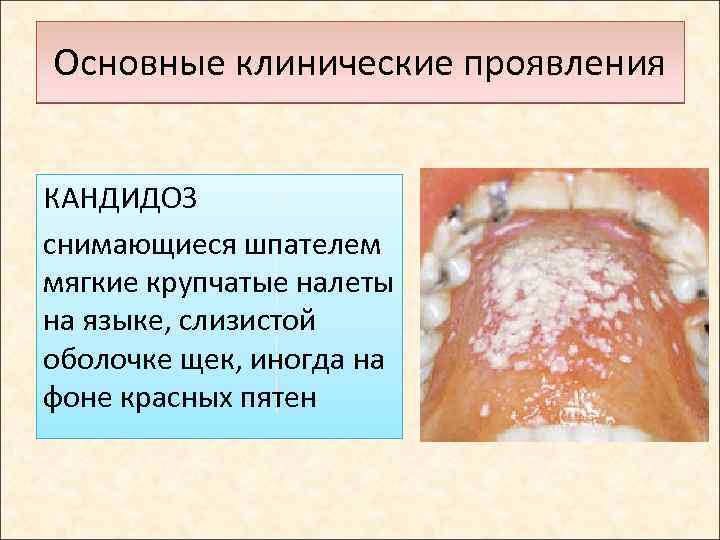 Основные клинические проявления

КАНДИДОЗ

снимающиеся шпателем мягкие крупчатые налеты на языке, слизистой оболочке щек, иногда на фоне красных пятен